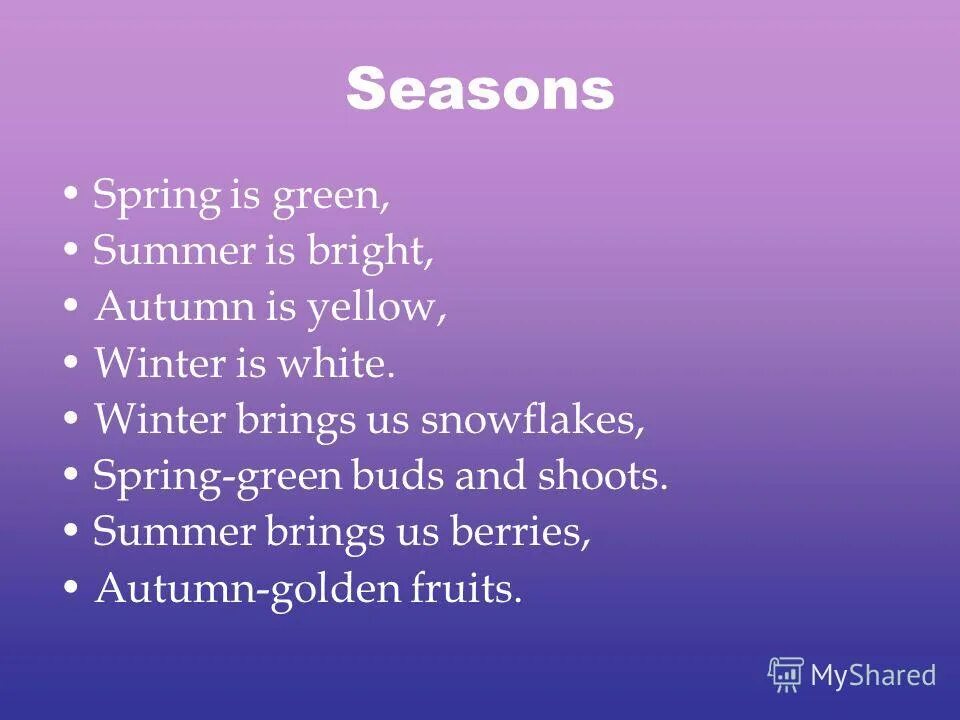 Seasons

• Spring is green,
• Summer is bright,
• Autumn is yellow,
• Winter is white.
• Winter brings us snowflakes,
• Spring-green buds and shoots.
• Summer brings us berries,
• Autumn-golden fruits.

MyShared